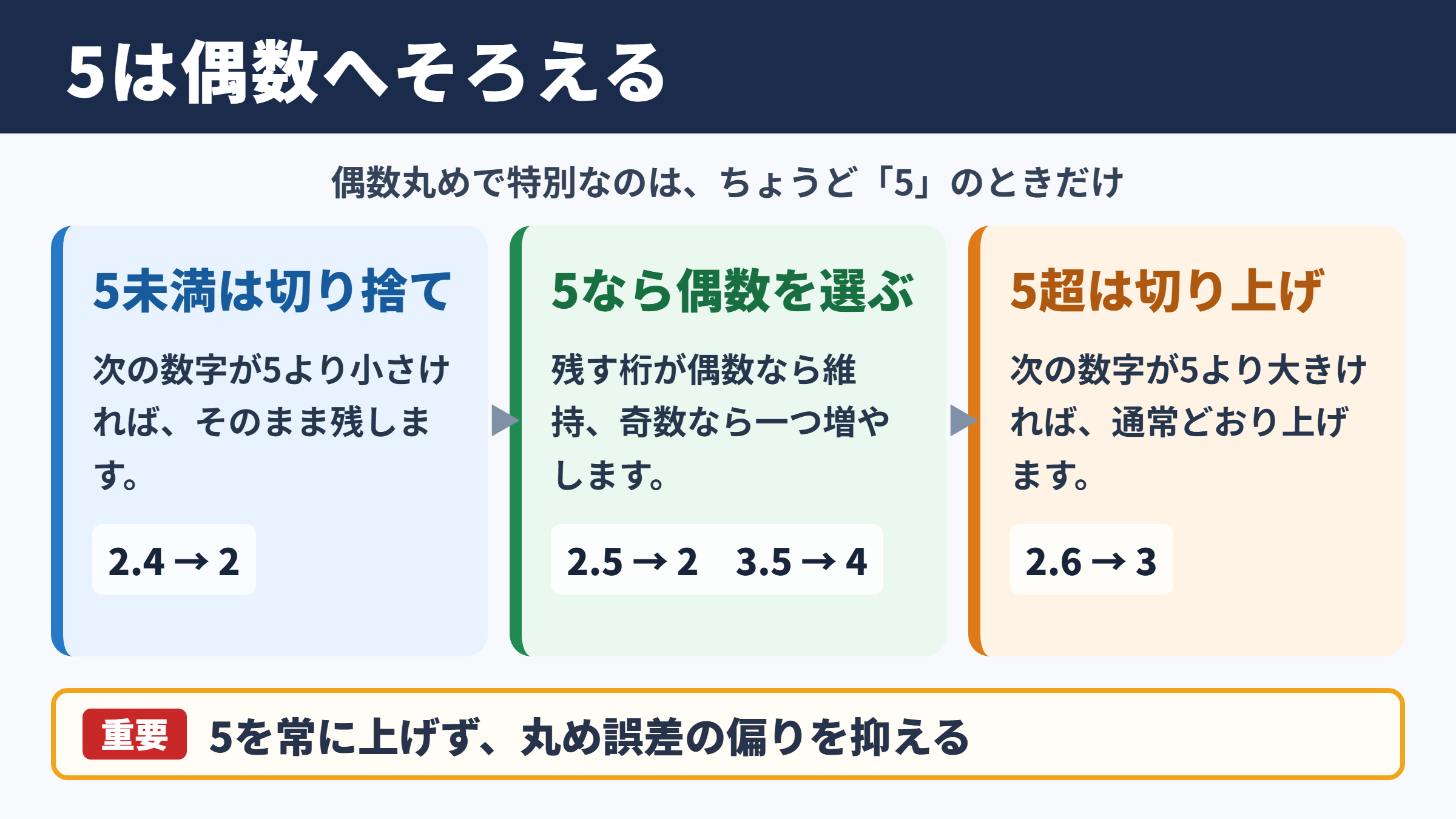 5は偶数へそろえる

偶数丸めで特別なのは、ちょうど「5」のときだけ

5未満は切り捨て

次の数字が5より小さければ、そのまま残します。

2.4 → 2

5なら偶数を選ぶ

残す桁が偶数なら維持、奇数なら一つ増やします。

2.5 → 2　3.5 → 4

5超は切り上げ

次の数字が5より大きければ、通常どおり上げます。

2.6 → 3

重要 5を常に上げず、丸め誤差の偏りを抑える